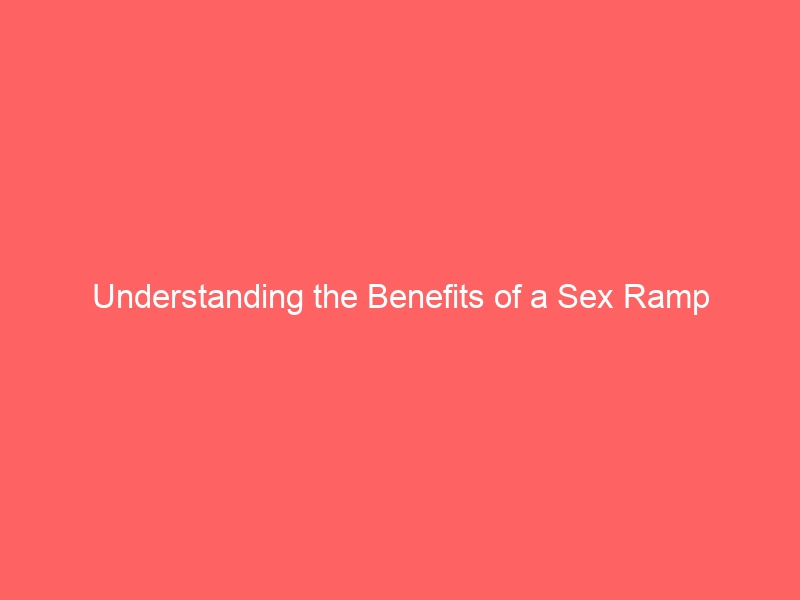 Understanding the Benefits of a Sex Ramp